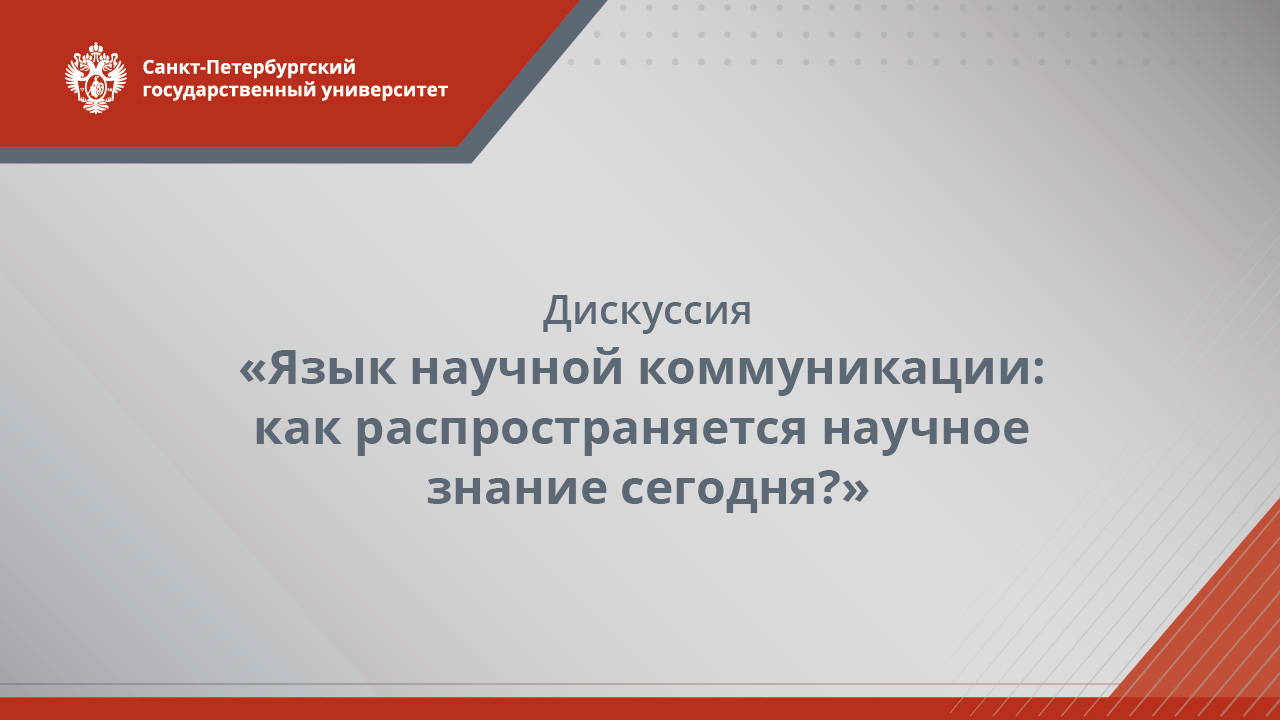 Санкт-Петербургский государственный университет

Дискуссия
«Язык научной коммуникации: как распространяется научное знание сегодня?»